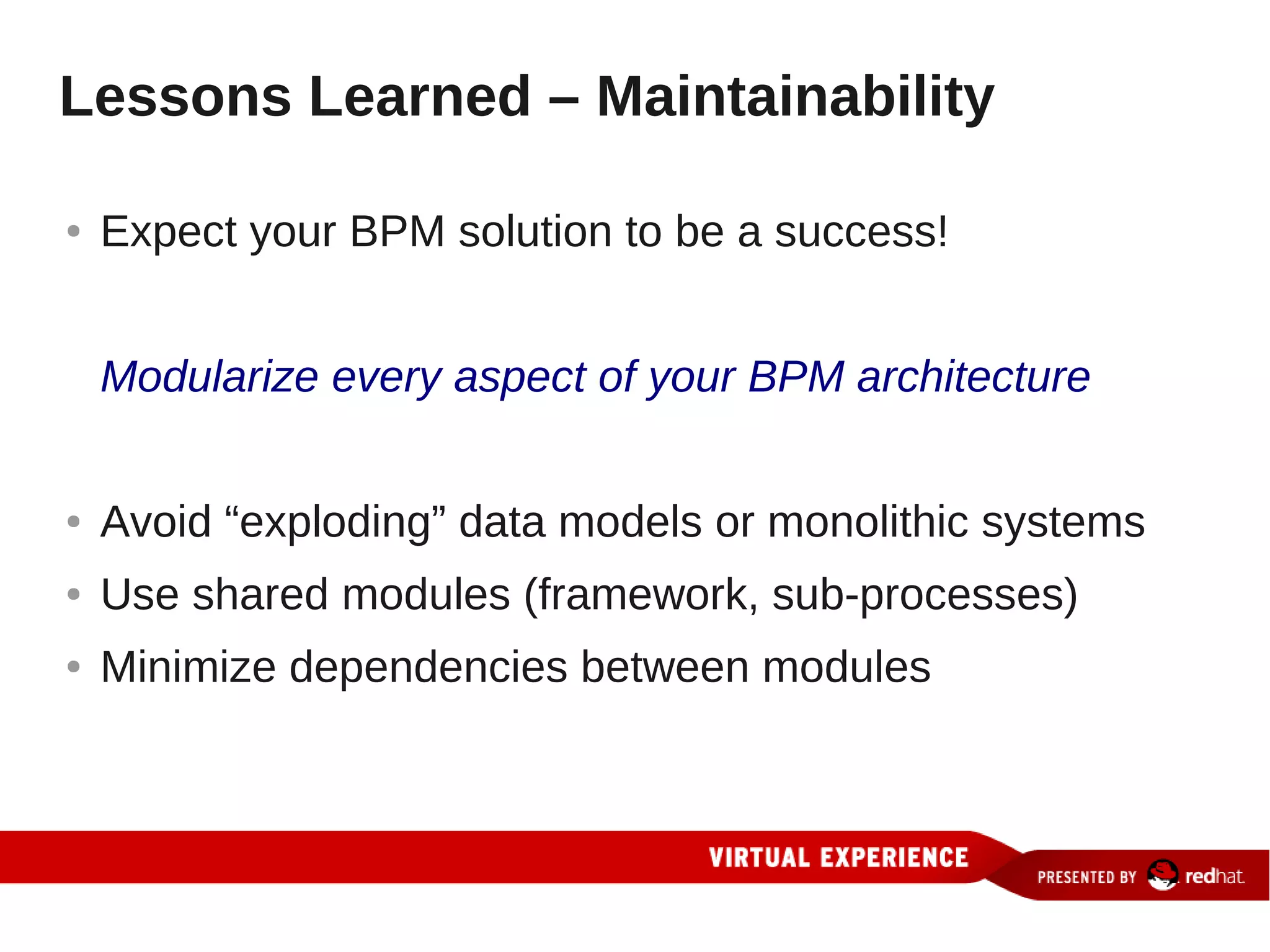 Lessons Learned – Maintainability

• Expect your BPM solution to be a success!

Modularize every aspect of your BPM architecture

• Avoid “exploding” data models or monolithic systems
• Use shared modules (framework, sub-processes)
• Minimize dependencies between modules

VIRTUAL EXPERIENCE

PRESENTED BY redhat.